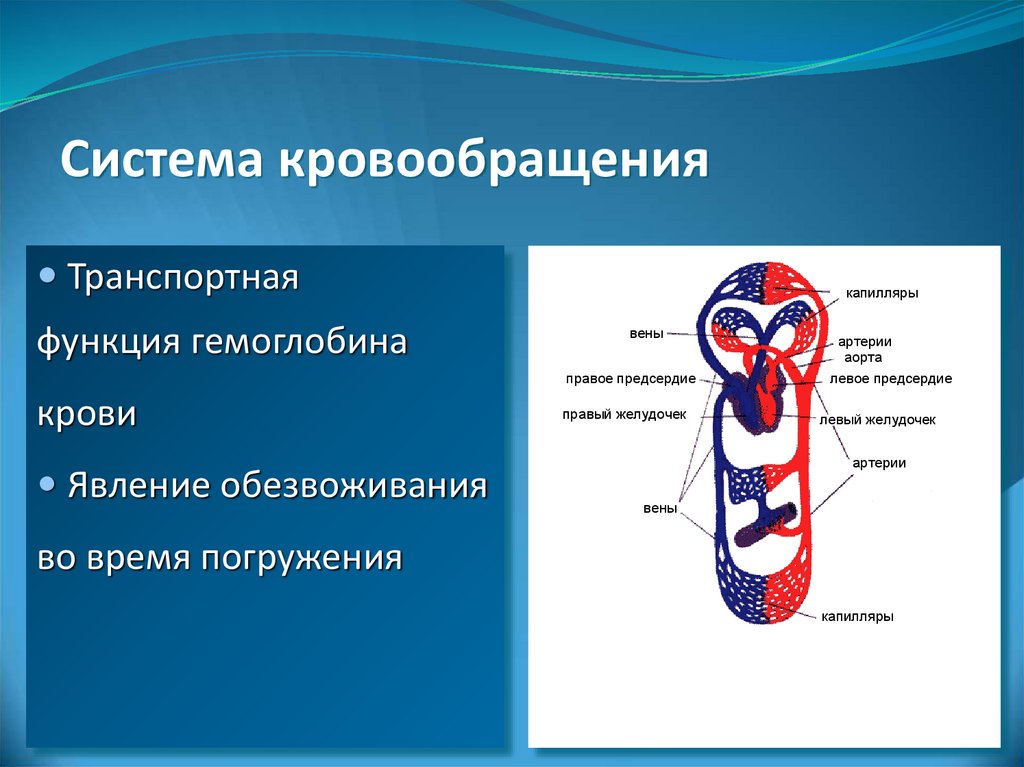 Система кровообращения

• Транспортная функция гемоглобина крови

• Явление обезвоживания во время погружения

капилляры
вены
артерии
аорта
правое предсердие
левое предсердие
правый желудочек
левый желудочек
артерии
вены
капилляры